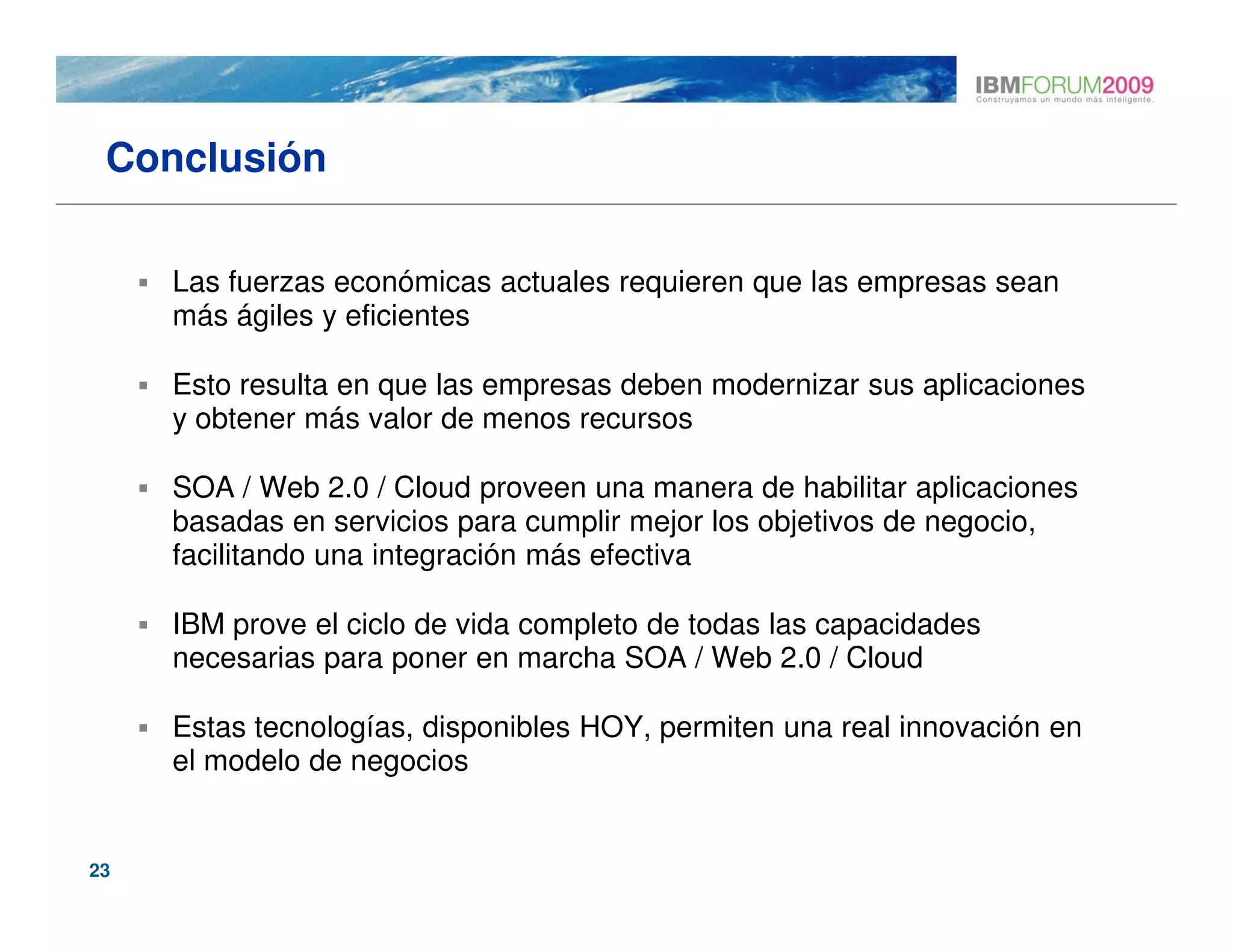 IBMFORUM2009
Construyamos un mundo más inteligente.

Conclusión

▪ Las fuerzas económicas actuales requieren que las empresas sean más ágiles y eficientes

▪ Esto resulta en que las empresas deben modernizar sus aplicaciones y obtener más valor de menos recursos

▪ SOA / Web 2.0 / Cloud proveen una manera de habilitar aplicaciones basadas en servicios para cumplir mejor los objetivos de negocio, facilitando una integración más efectiva

▪ IBM prove el ciclo de vida completo de todas las capacidades necesarias para poner en marcha SOA / Web 2.0 / Cloud

▪ Estas tecnologías, disponibles HOY, permiten una real innovación en el modelo de negocios

23